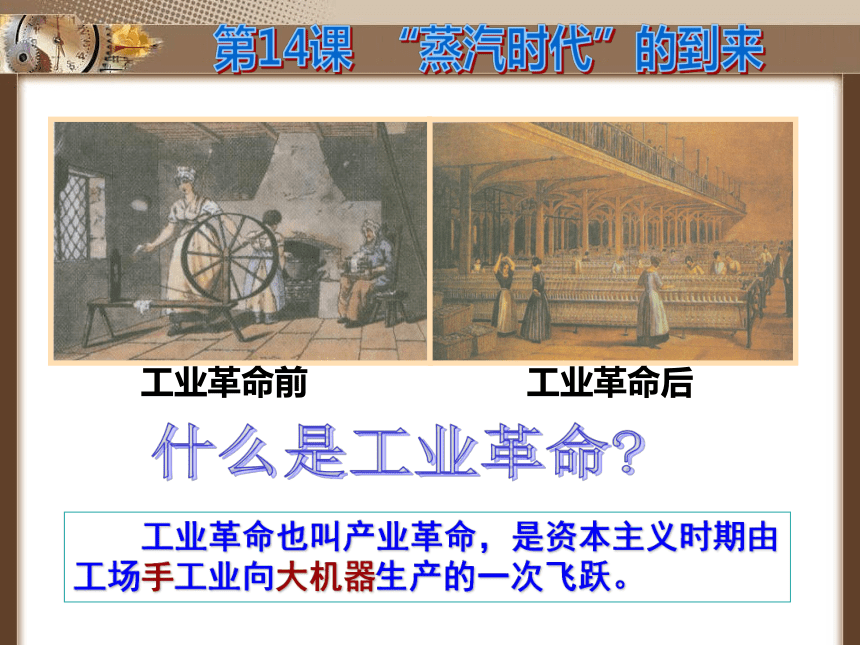 第14课 “蒸汽时代”的到来

工业革命前

工业革命后

什么是工业革命？

工业革命也叫产业革命，是资本主义时期由工场手工业向大机器生产的一次飞跃。